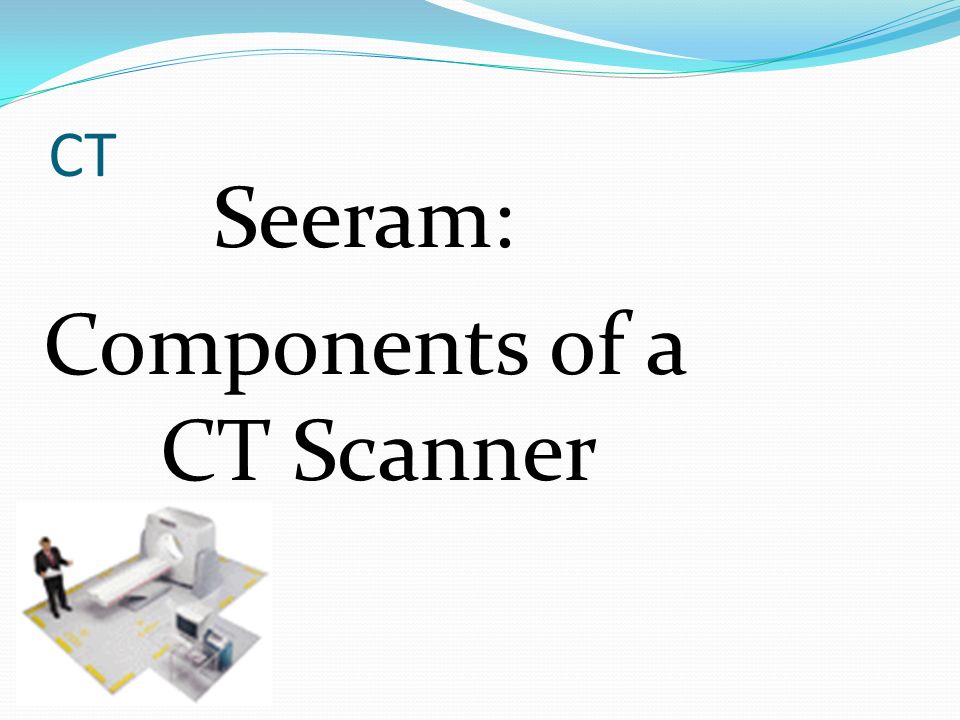 CT

Seeram:
Components of a CT Scanner